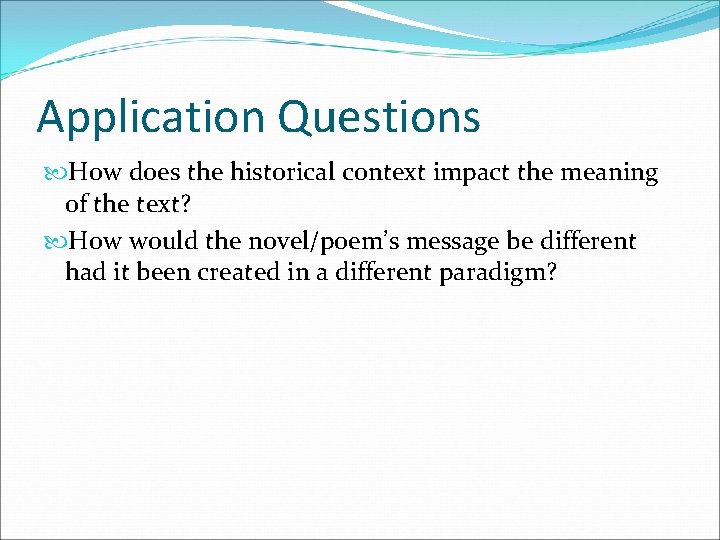 Application Questions

How does the historical context impact the meaning of the text?

How would the novel/poem's message be different had it been created in a different paradigm?